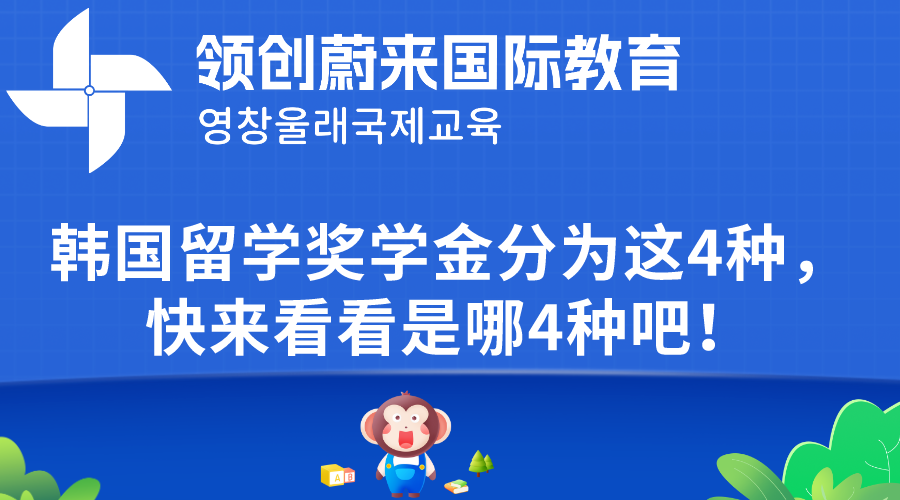 领创蔚来国际教育
영창울래국제교육

韩国留学奖学金分为这4种，快来看看是哪4种吧！

A B